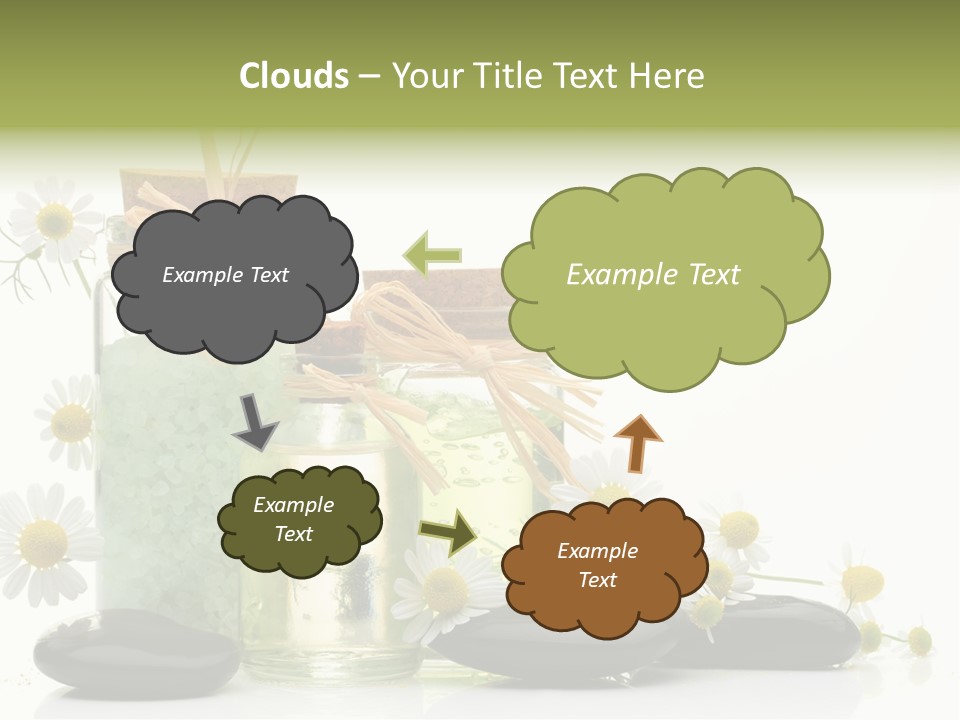 Clouds – Your Title Text Here

Example Text

Example Text

Example Text

Example Text